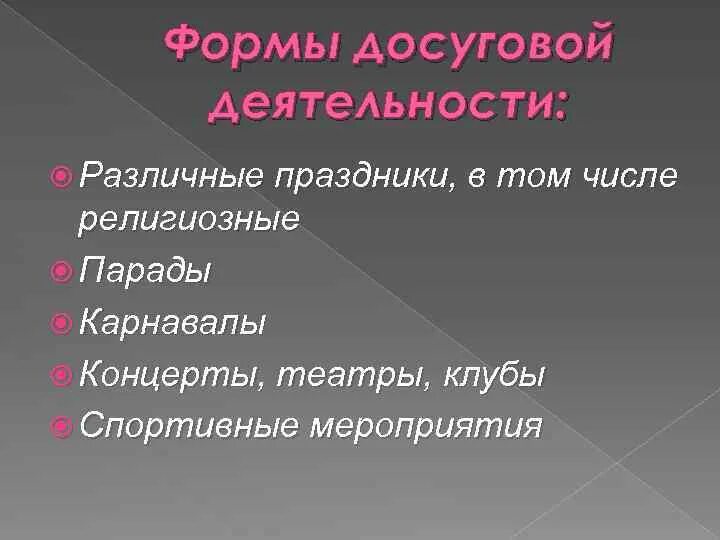 Формы досуговой деятельности:

Различные праздники, в том числе религиозные

Парады

Карнавалы

Концерты, театры, клубы

Спортивные мероприятия